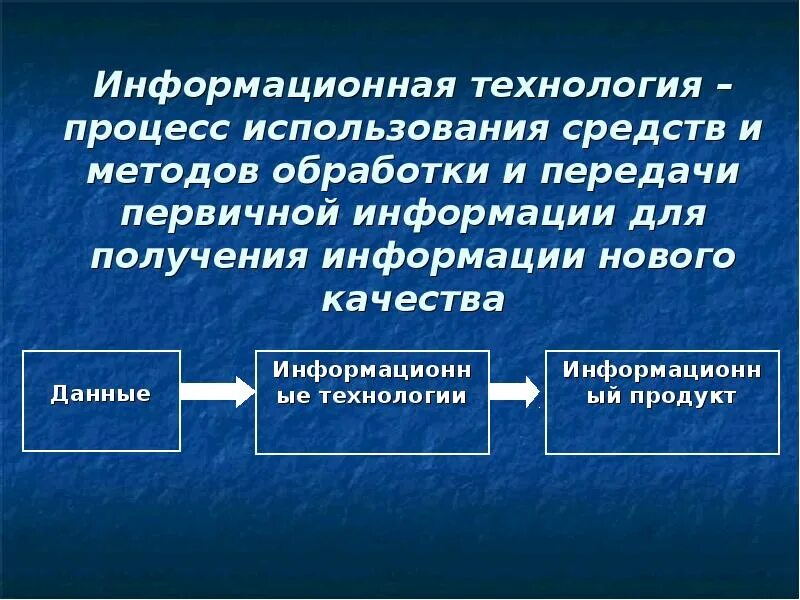 Информационная технология – процесс использования средств и методов обработки и передачи первичной информации для получения информации нового качества

Данные

Информационные технологии

Информационный продукт